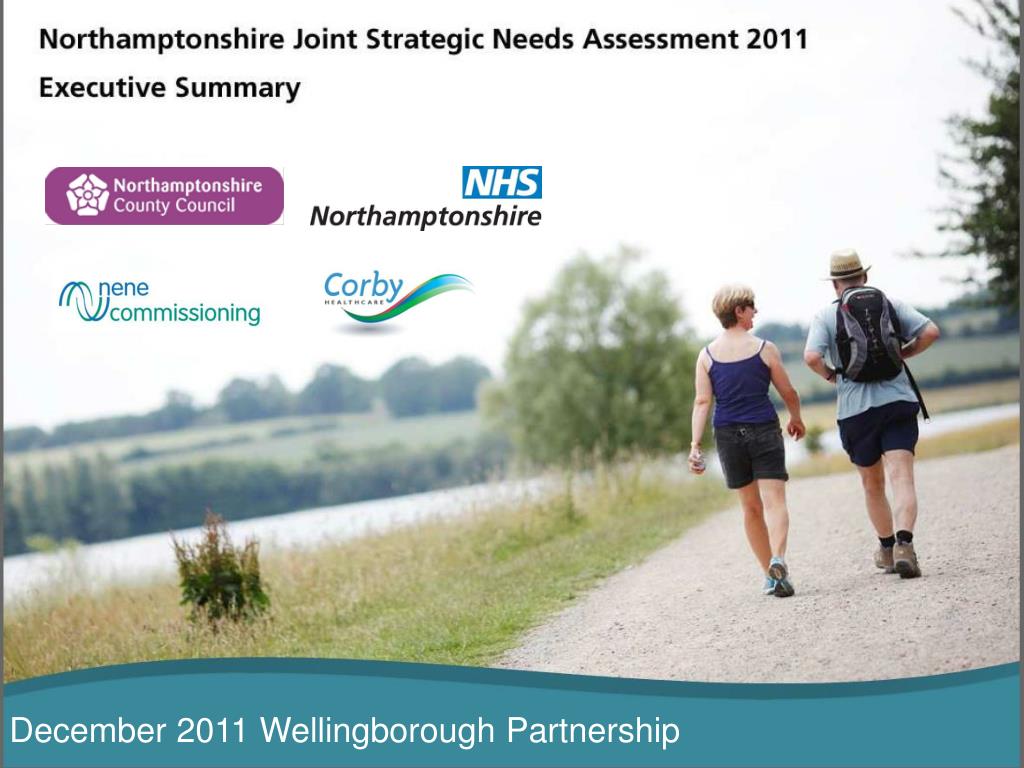 Northamptonshire Joint Strategic Needs Assessment 2011

Executive Summary

Northamptonshire County Council

NHS
Northamptonshire

nene commissioning

Corby HEALTHCARE

December 2011 Wellingborough Partnership